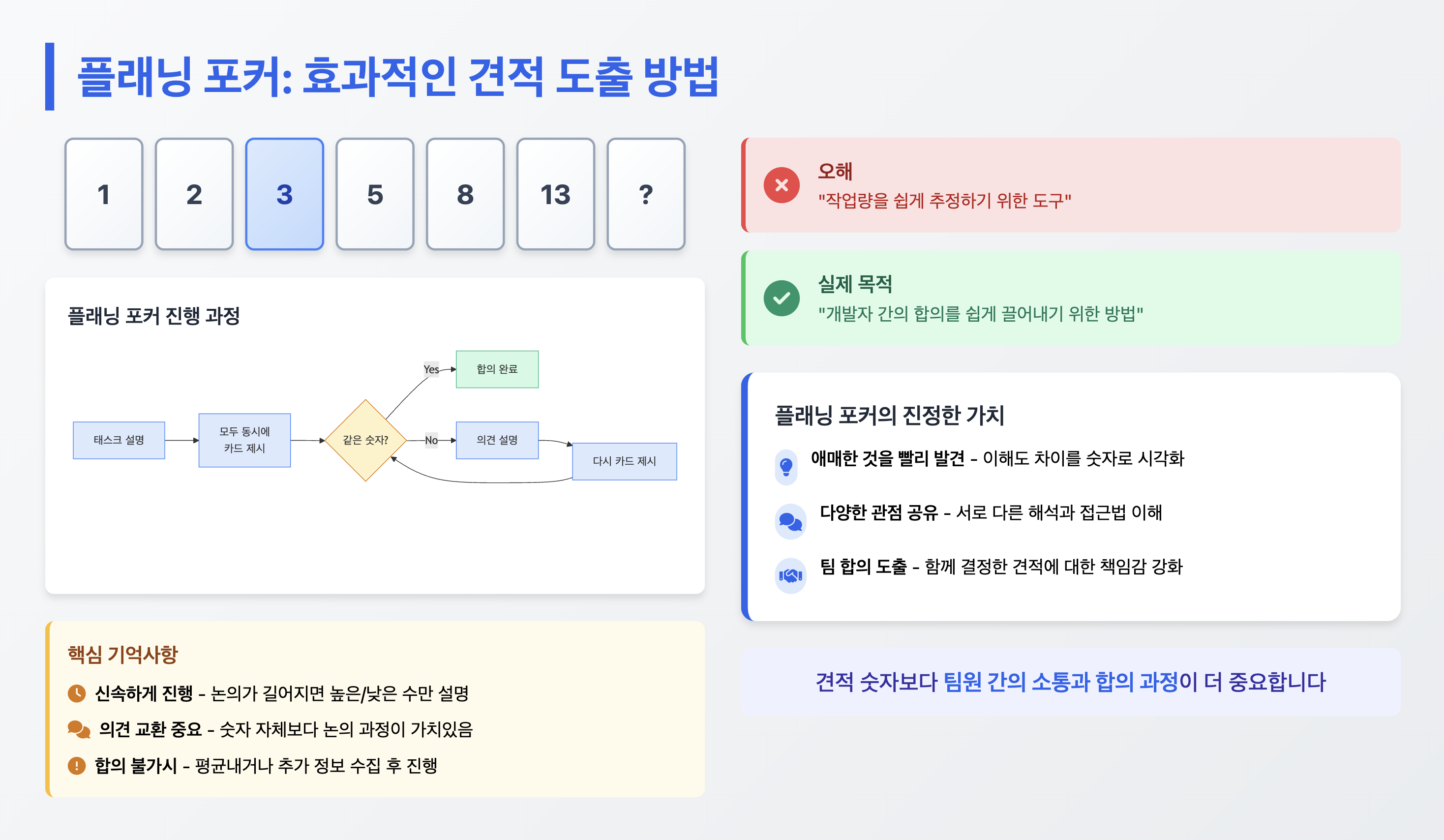 플래닝 포커: 효과적인 견적 도출 방법

1 2 3 5 8 13 ?

플래닝 포커 진행 과정

태스크 설명
모두 동시에 카드 제시
같은 숫자?
Yes
합의 완료
No
의견 설명
다시 카드 제시

핵심 기억사항

신속하게 진행 - 논의가 길어지면 높은/낮은 수만 설명

의견 교환 중요 - 숫자 자체보다 논의 과정이 가치있음

합의 불가시 - 평균내거나 추가 정보 수집 후 진행

오해
"작업량을 쉽게 추정하기 위한 도구"

실제 목적
"개발자 간의 합의를 쉽게 끌어내기 위한 방법"

플래닝 포커의 진정한 가치

애매한 것을 빨리 발견 - 이해도 차이를 숫자로 시각화

다양한 관점 공유 - 서로 다른 해석과 접근법 이해

팀 합의 도출 - 함께 결정한 견적에 대한 책임감 강화

견적 숫자보다 팀원 간의 소통과 합의 과정이 더 중요합니다